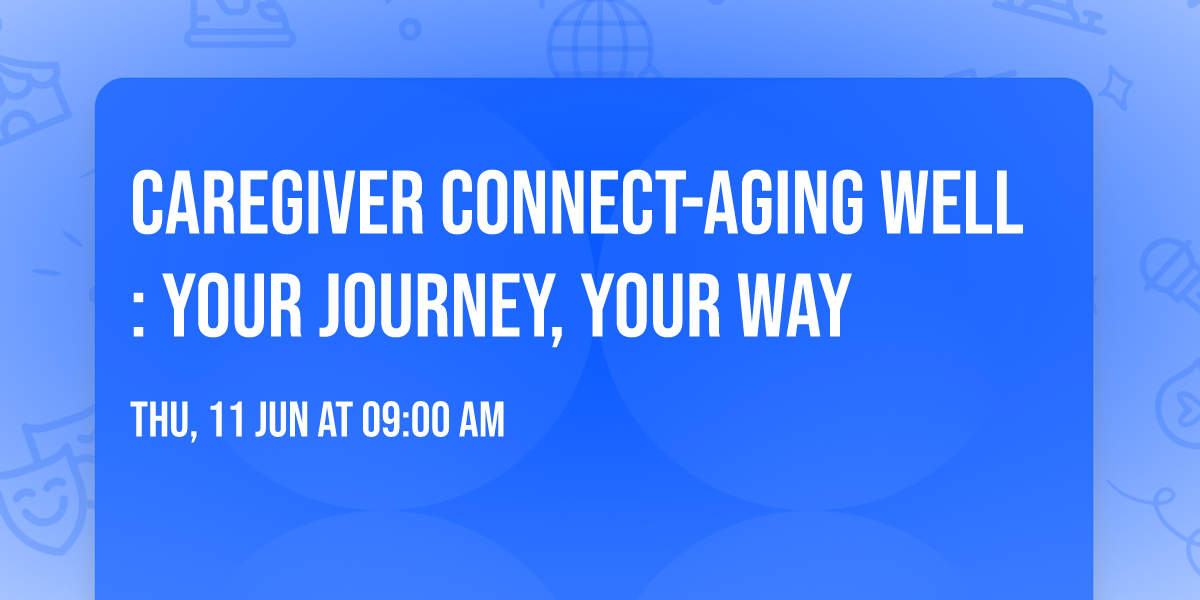 CAREGIVER CONNECT-AGING WELL : YOUR JOURNEY, YOUR WAY

THU, 11 JUN AT 09:00 AM